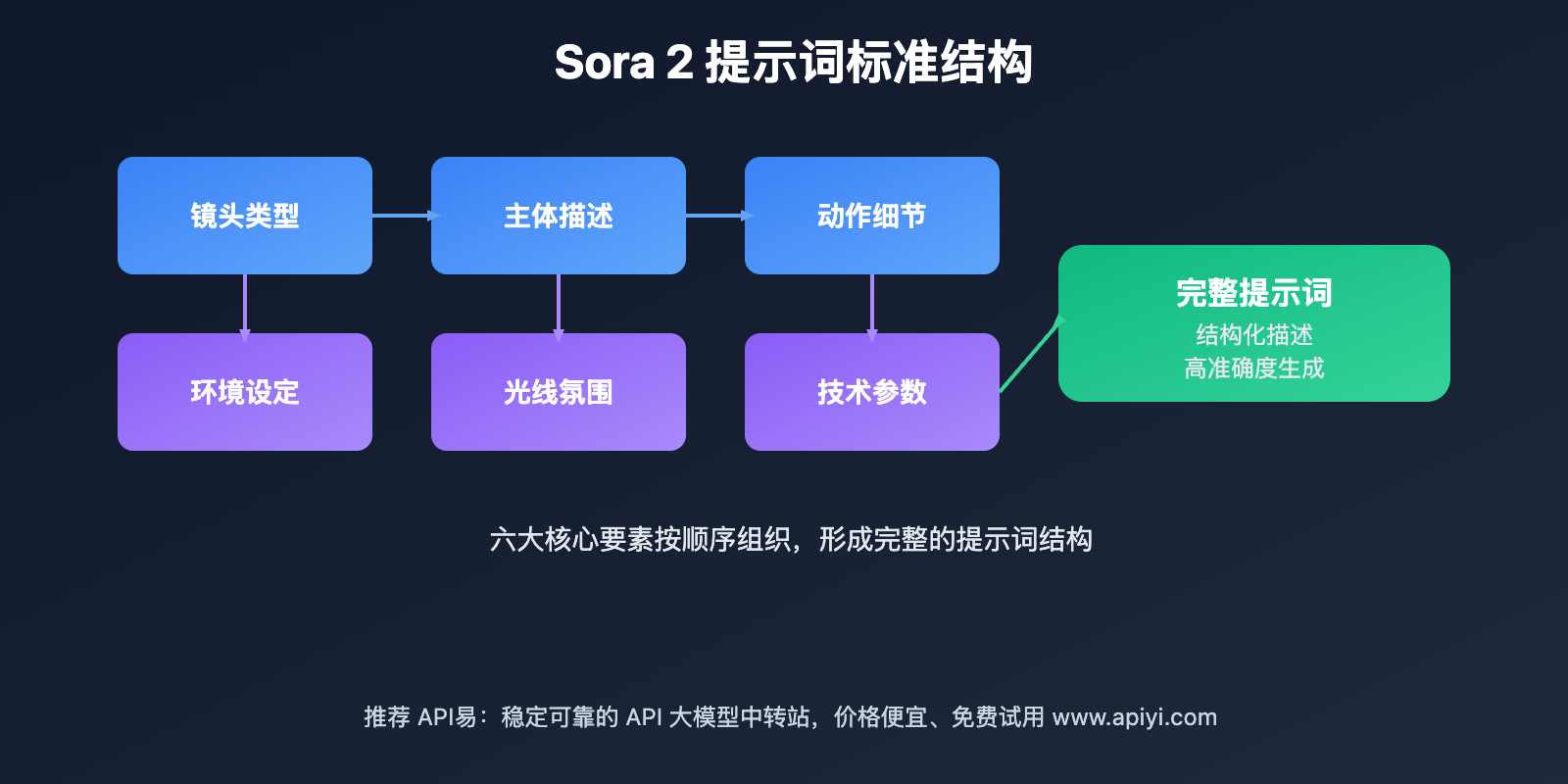 Sora 2 提示词标准结构

镜头类型

主体描述

动作细节

环境设定

光线氛围

技术参数

完整提示词
结构化描述
高准确度生成

六大核心要素按顺序组织，形成完整的提示词结构

推荐 API易：稳定可靠的 API 大模型中转站，价格便宜、免费试用 www.apiyi.com